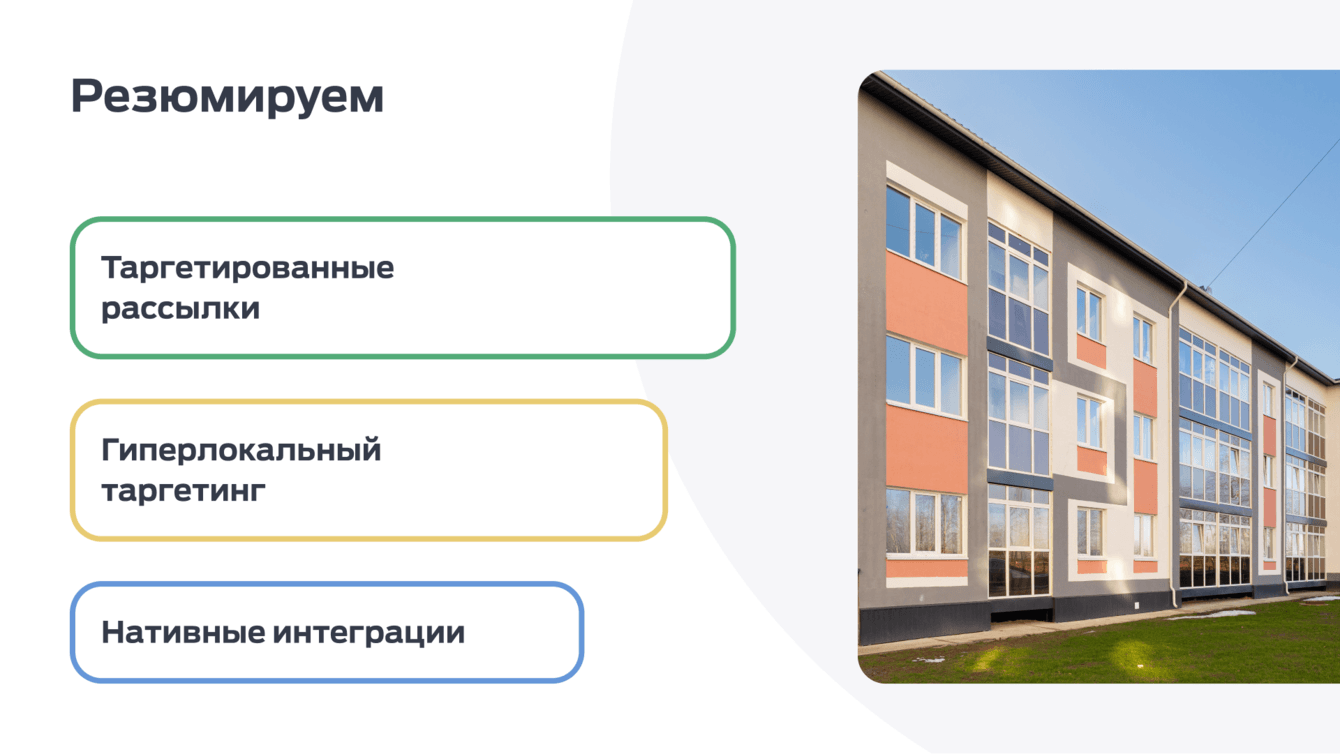 Резюмируем

Таргетированные рассылки

Гиперлокальный таргетинг

Нативные интеграции